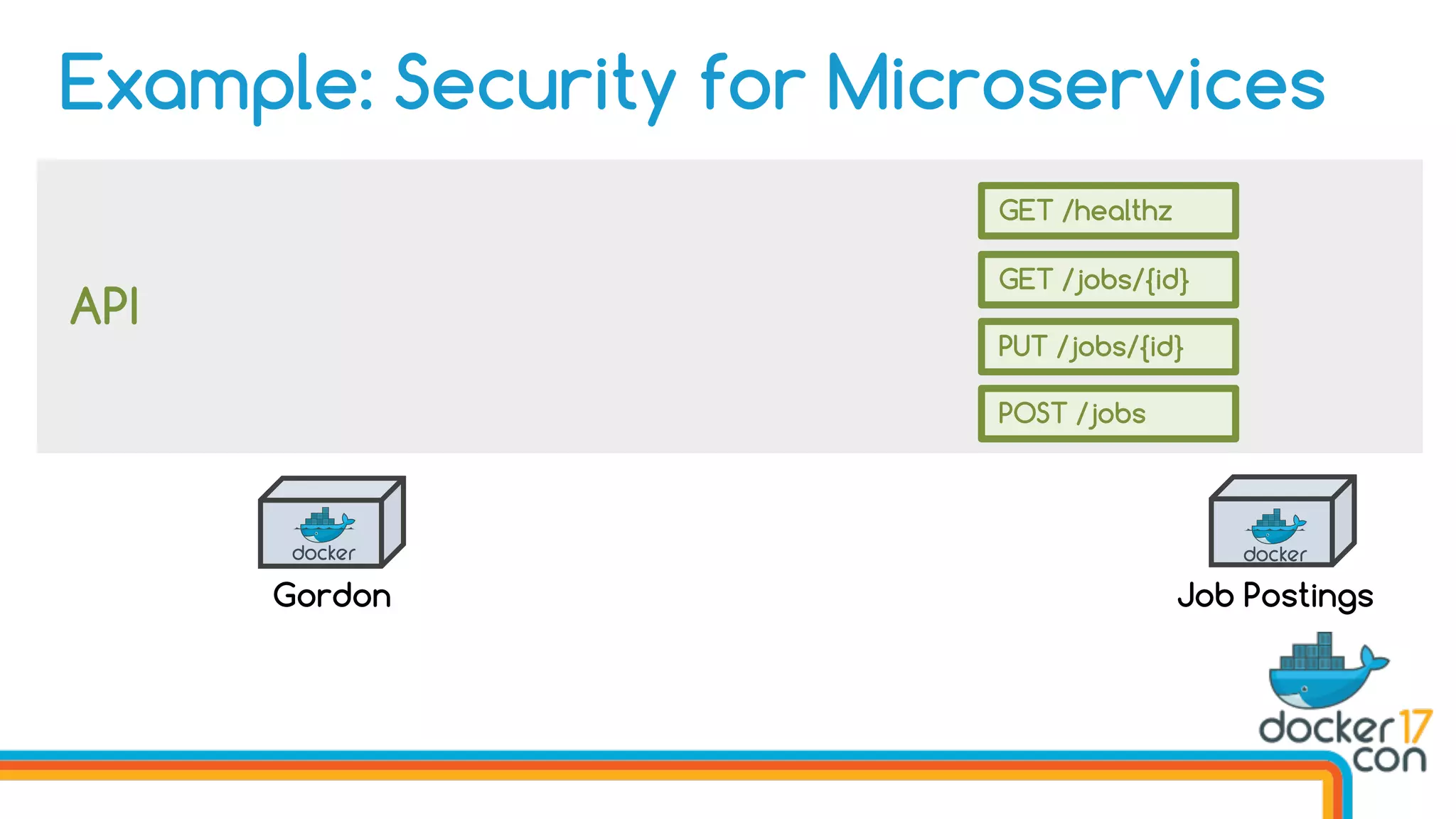 Example: Security for Microservices

API

GET /healthz

GET /jobs/{id}

PUT /jobs/{id}

POST /jobs

docker

Gordon

docker

Job Postings

docker 17 con